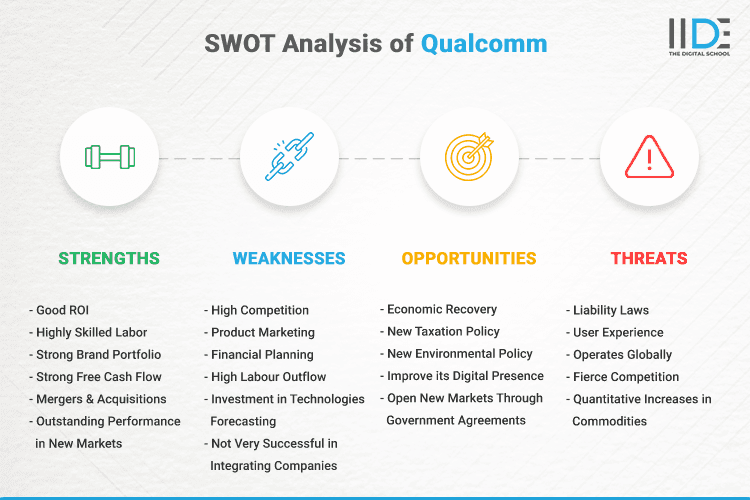 SWOT Analysis of Qualcomm

IIDE
THE DIGITAL SCHOOL

STRENGTHS

- Good ROI
- Highly Skilled Labor
- Strong Brand Portfolio
- Strong Free Cash Flow
- Mergers & Acquisitions
- Outstanding Performance in New Markets

WEAKNESSES

- High Competition
- Product Marketing
- Financial Planning
- High Labour Outflow
- Investment in Technologies Forecasting
- Not Very Successful in Integrating Companies

OPPORTUNITIES

- Economic Recovery
- New Taxation Policy
- New Environmental Policy
- Improve its Digital Presence
- Open New Markets Through Government Agreements

THREATS

- Liability Laws
- User Experience
- Operates Globally
- Fierce Competition
- Quantitative Increases in Commodities